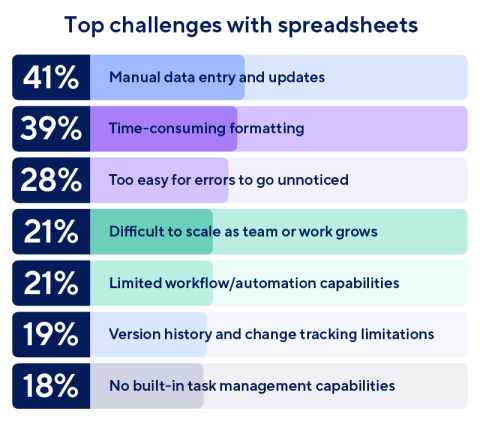 Top challenges with spreadsheets

41% Manual data entry and updates

39% Time-consuming formatting

28% Too easy for errors to go unnoticed

21% Difficult to scale as team or work grows

21% Limited workflow/automation capabilities

19% Version history and change tracking limitations

18% No built-in task management capabilities